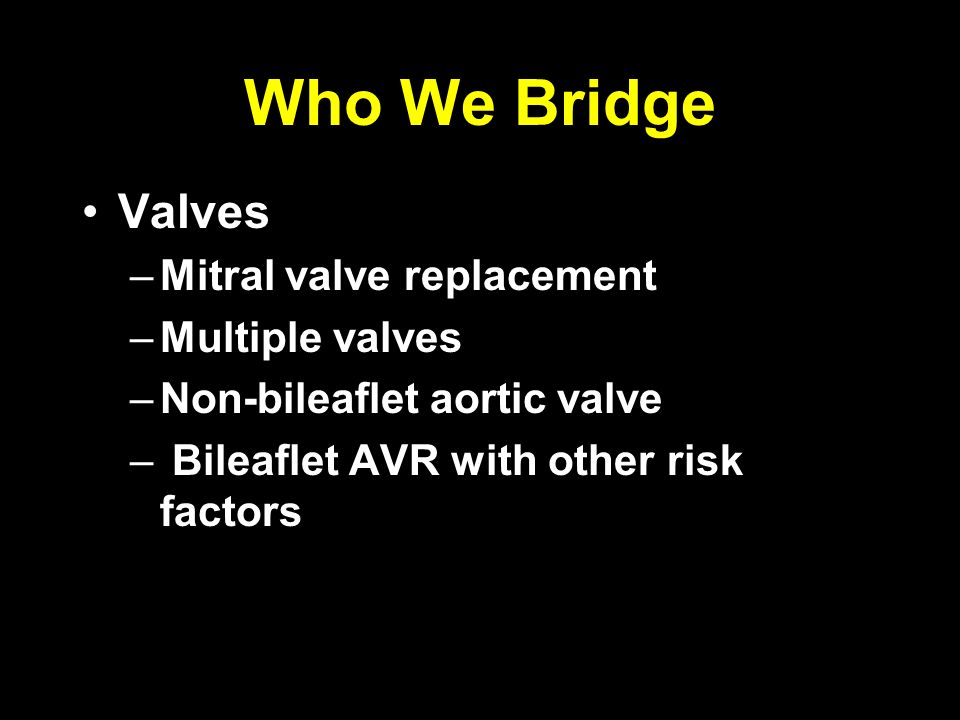 Who We Bridge

• Valves
– Mitral valve replacement
– Multiple valves
– Non-bileaflet aortic valve
– Bileaflet AVR with other risk factors